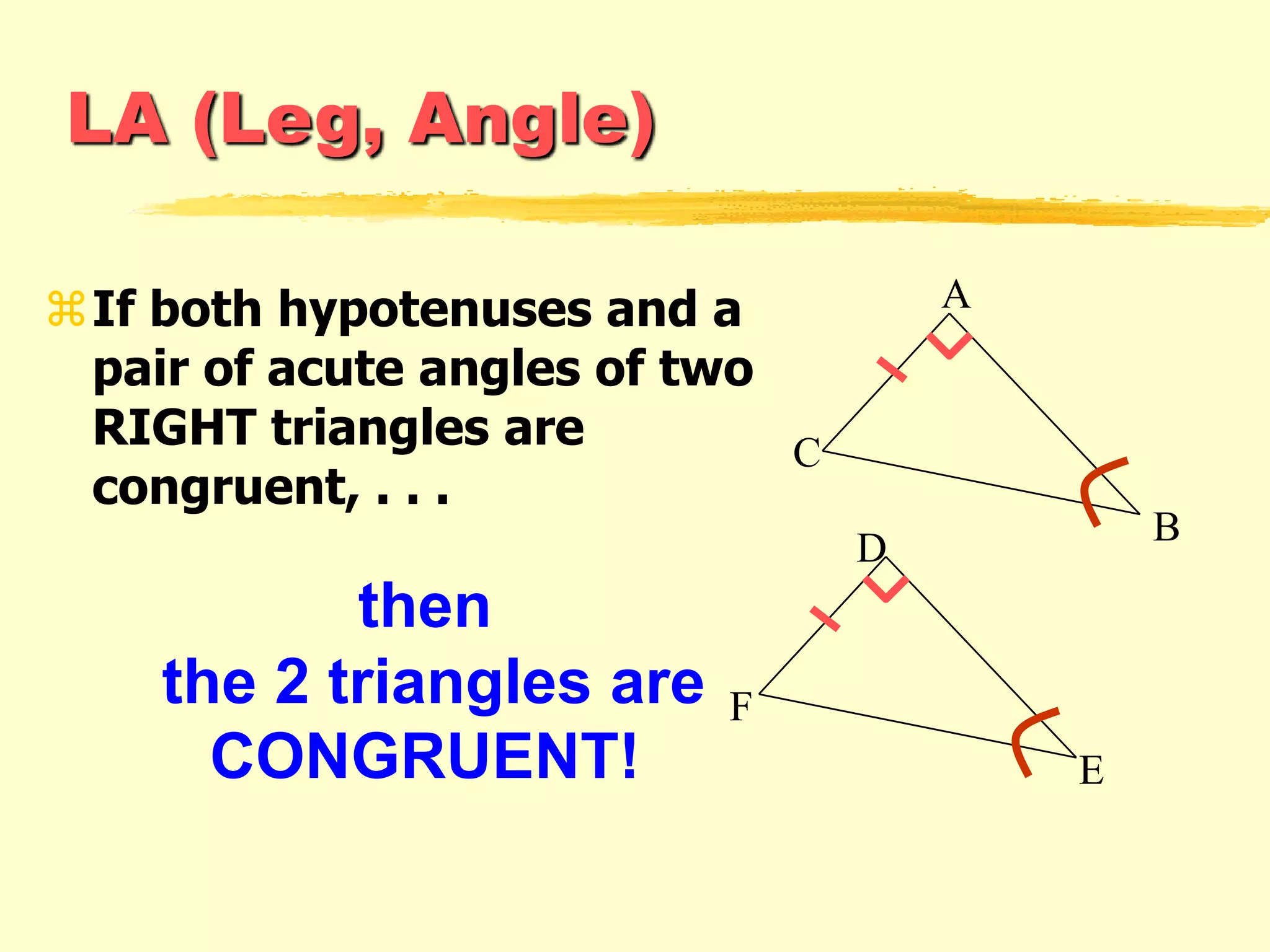 LA (Leg, Angle)

⌘ If both hypotenuses and a pair of acute angles of two RIGHT triangles are congruent, . . .

then
the 2 triangles are
CONGRUENT!

A
C
B
D
F
E